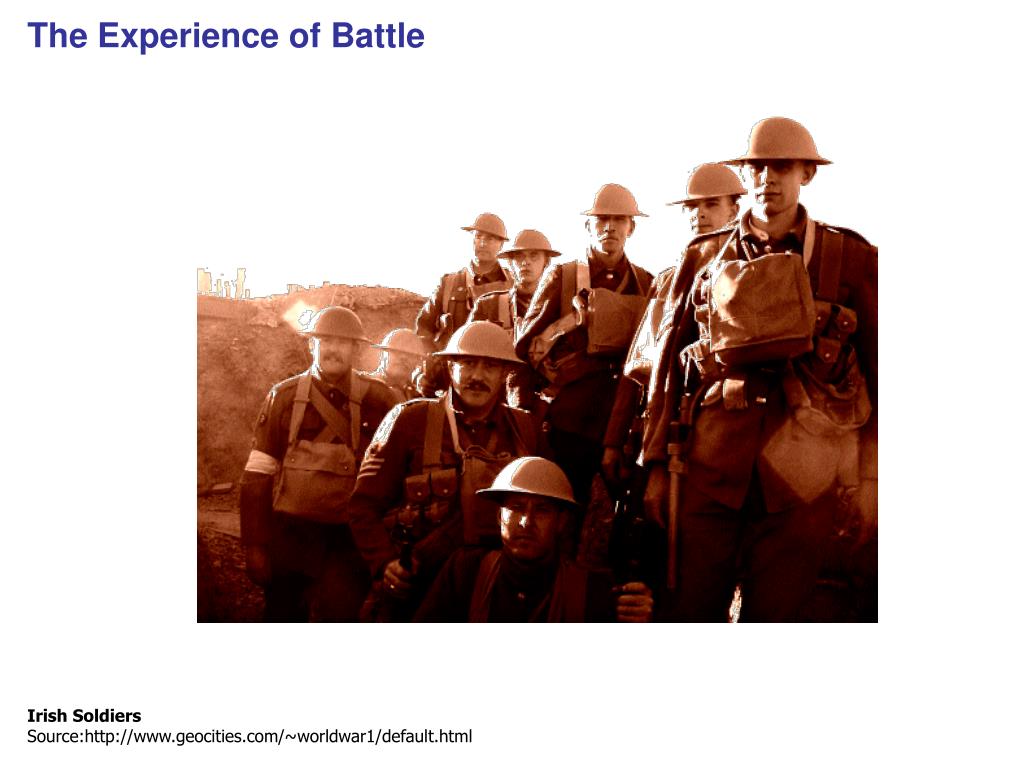 The Experience of Battle

Irish Soldiers
Source:http://www.geocities.com/~worldwar1/default.html